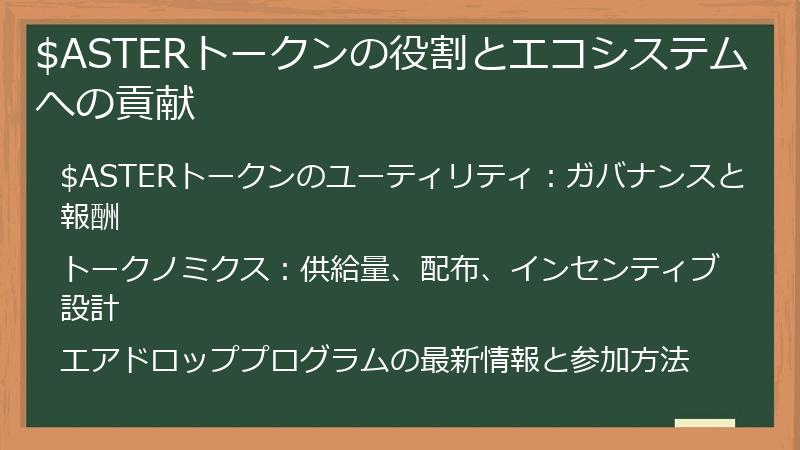 $ASTERトークンの役割とエコシステムへの貢献

$ASTERトークンのユーティリティ：ガバナンスと報酬

トークノミクス：供給量、配布、インセンティブ設計

エアドロッププログラムの最新情報と参加方法